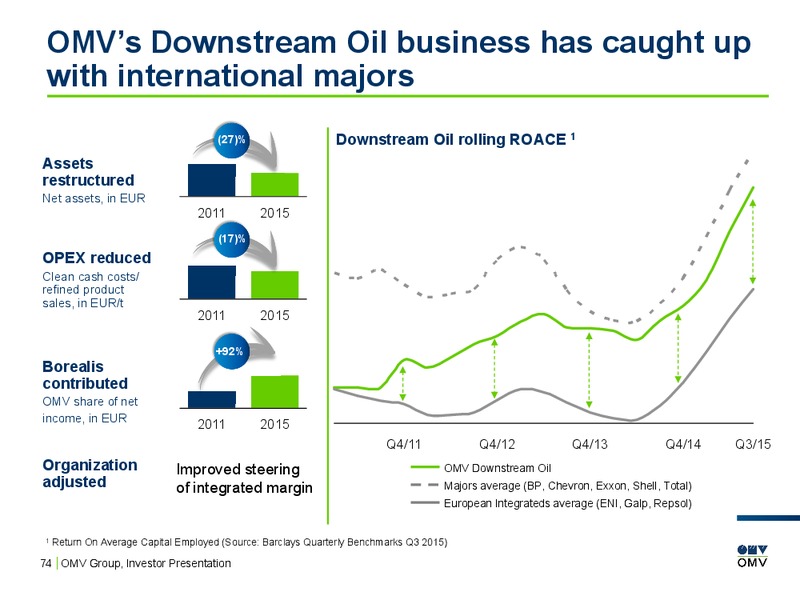 OMV's Downstream Oil business has caught up with international majors

Assets restructured
Net assets, in EUR

(27)%

2011 2015

OPEX reduced
Clean cash costs/ refined product sales, in EUR/t

(17)%

2011 2015

Borealis contributed
OMV share of net income, in EUR

+92%

2011 2015

Organization adjusted

Improved steering of integrated margin

Downstream Oil rolling ROACE $^1$

Q4/11 Q4/12 Q4/13 Q4/14 Q3/15

OMV Downstream Oil
Majors average (BP, Chevron, Exxon, Shell, Total)
European Integrateds average (ENI, Galp, Repsol)

$^1$ Return On Average Capital Employed (Source: Barclays Quarterly Benchmarks Q3 2015)

74 | OMV Group, Investor Presentation

OMV